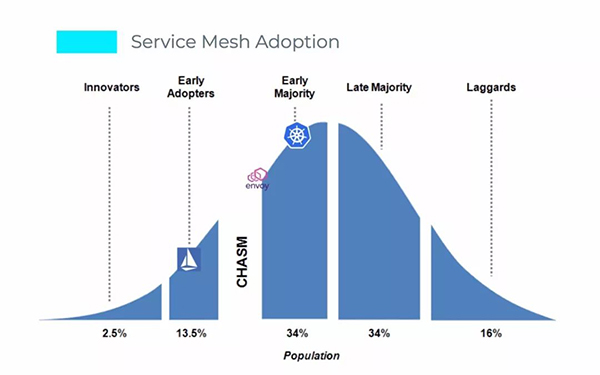 Service Mesh Adoption

Innovators

Early Adopters

Early Majority

Late Majority

Laggards

envoy

CHASM

2.5%

13.5%

34%

34%

16%

Population